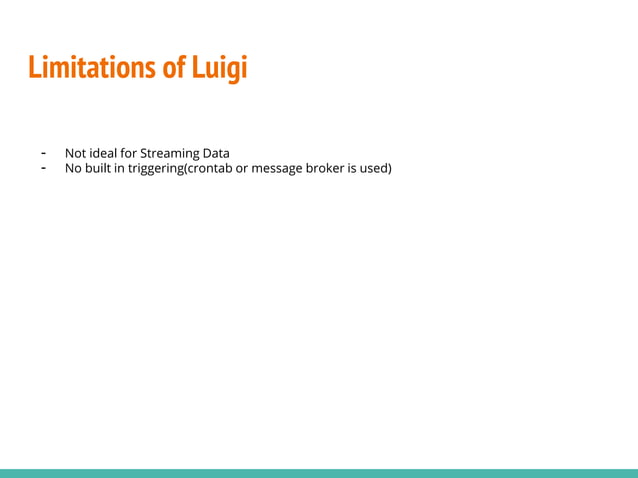 Limitations of Luigi

- Not ideal for Streaming Data
- No built in triggering(crontab or message broker is used)